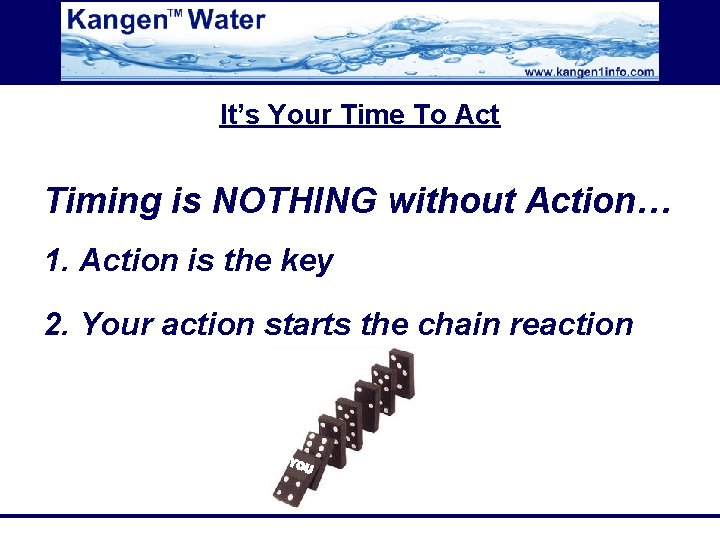 Kangen™ Water

www.kangen1info.com

It's Your Time To Act

Timing is NOTHING without Action…

1. Action is the key

2. Your action starts the chain reaction

YOU